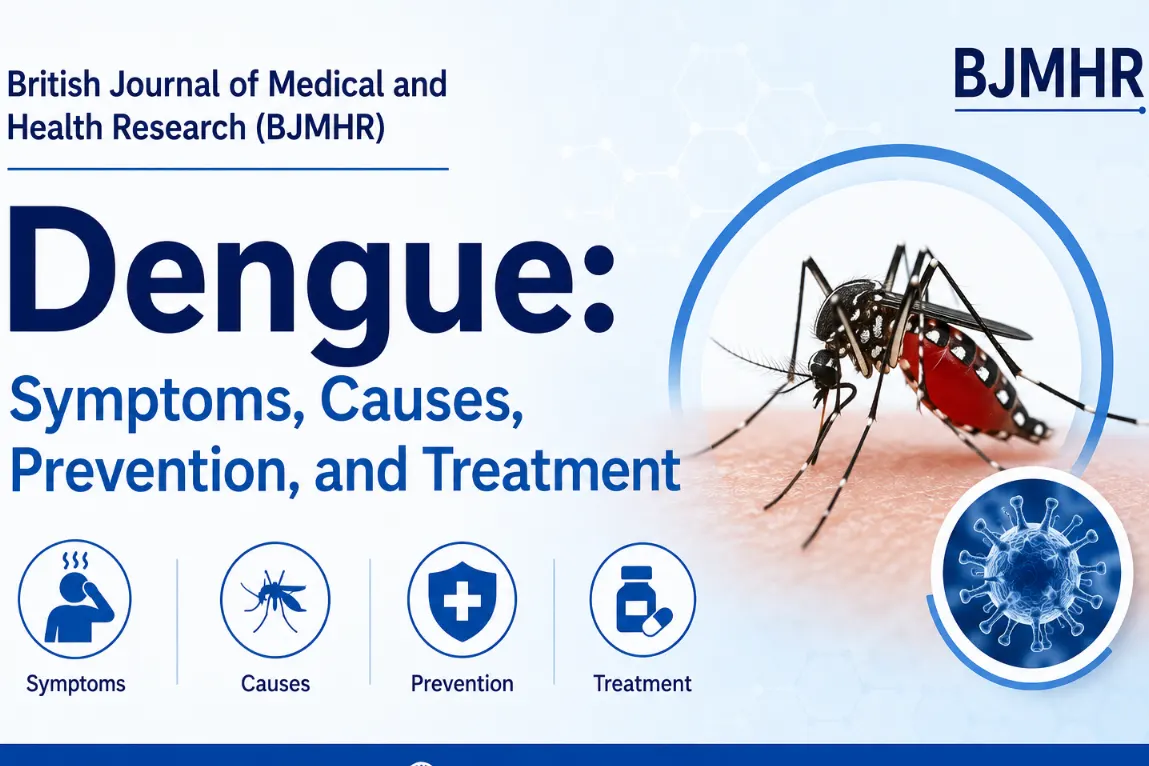 British Journal of Medical and Health Research (BJMHR)

BJMHR

Dengue:

Symptoms, Causes, Prevention, and Treatment

Symptoms

Causes

Prevention

Treatment